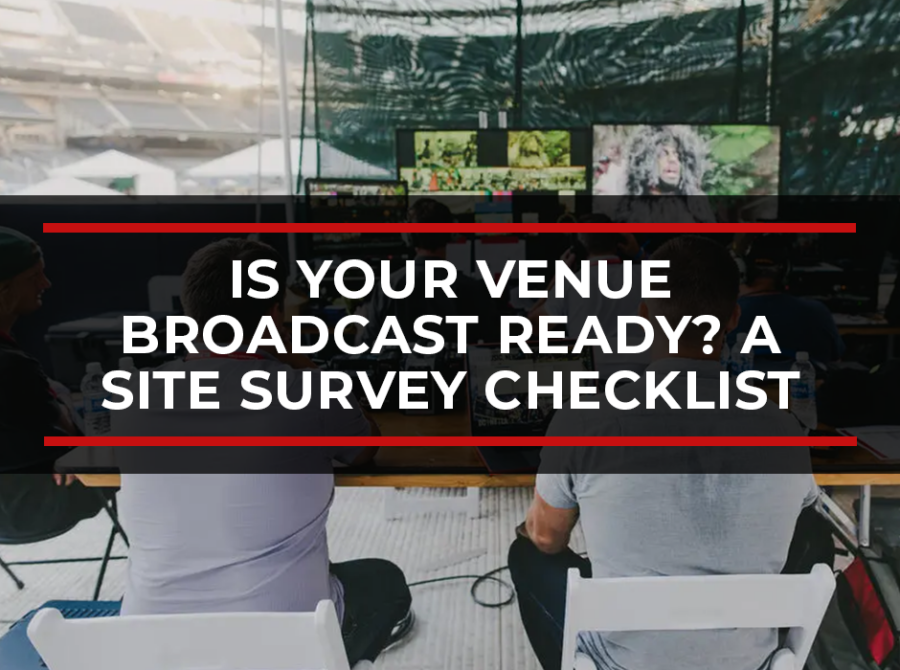 IS YOUR VENUE BROADCAST READY? A SITE SURVEY CHECKLIST